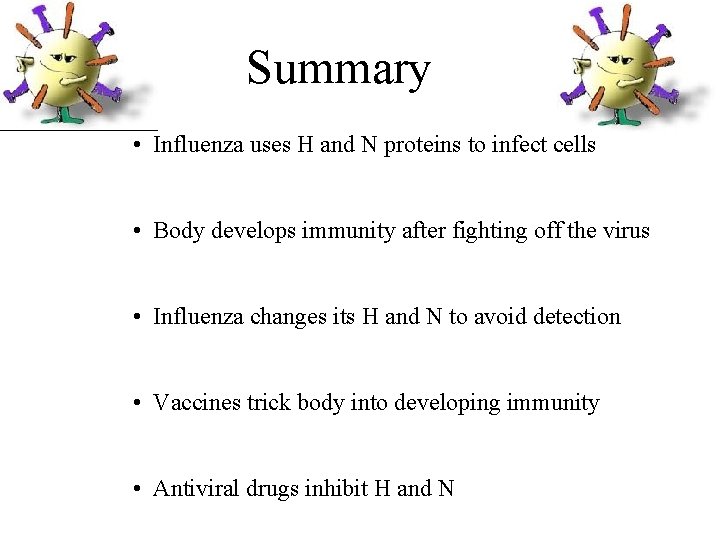 Summary

• Influenza uses H and N proteins to infect cells

• Body develops immunity after fighting off the virus

• Influenza changes its H and N to avoid detection

• Vaccines trick body into developing immunity

• Antiviral drugs inhibit H and N